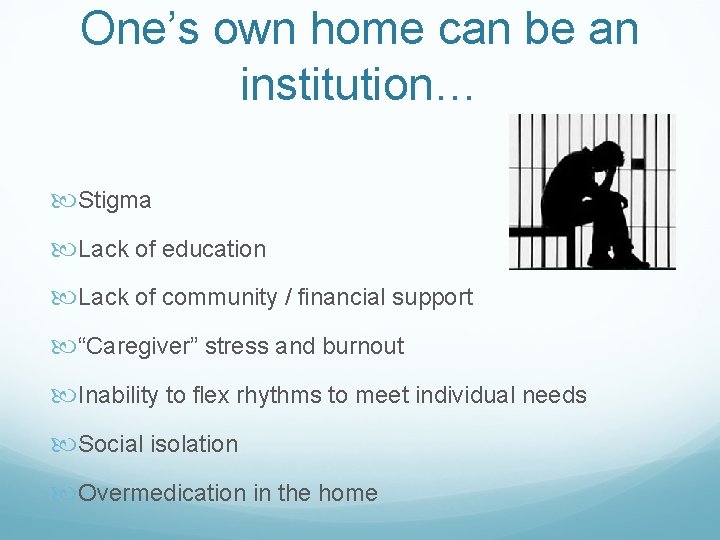 One’s own home can be an institution…

Stigma

Lack of education

Lack of community / financial support

“Caregiver” stress and burnout

Inability to flex rhythms to meet individual needs

Social isolation

Overmedication in the home